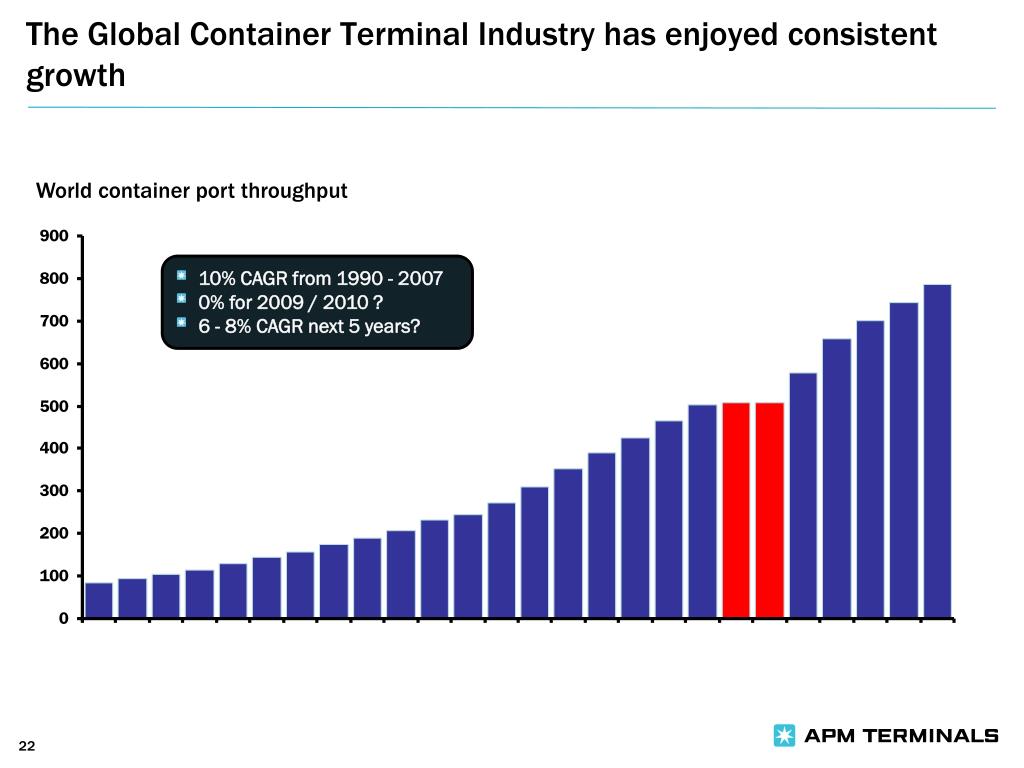 The Global Container Terminal Industry has enjoyed consistent growth

World container port throughput

900
800
700
600
500
400
300
200
100
0

10% CAGR from 1990 - 2007
0% for 2009 / 2010 ?
6 - 8% CAGR next 5 years?

22

APM TERMINALS